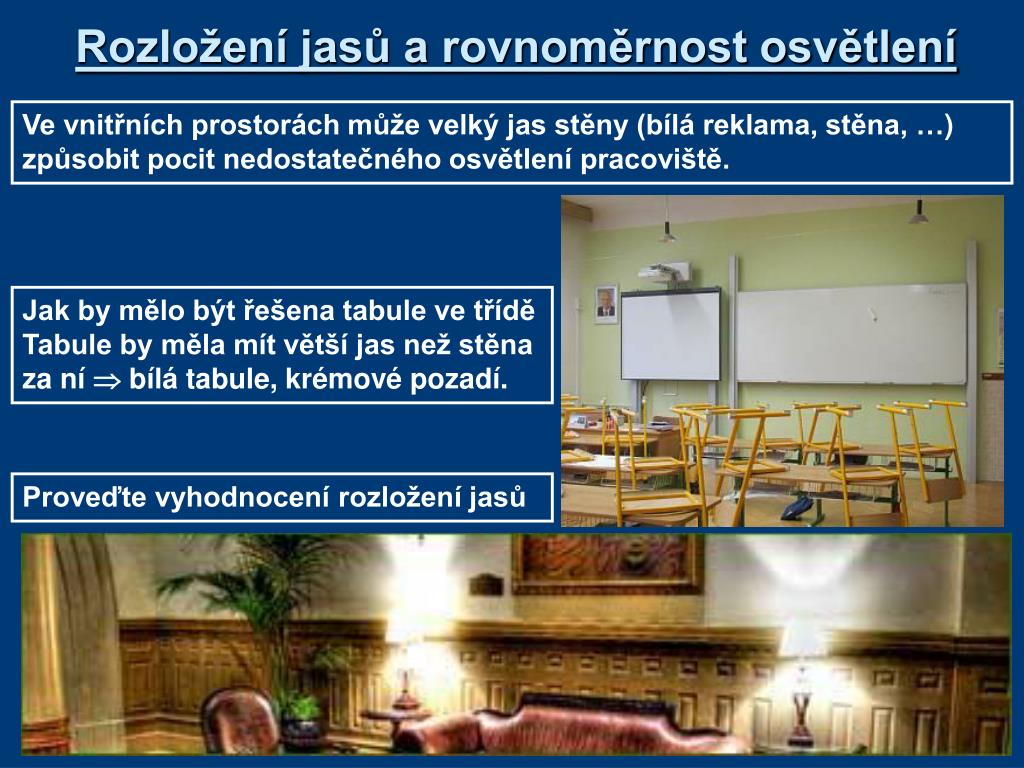 Rozložení jasů a rovnoměrnost osvětlení

Ve vnitřních prostorách může velký jas stěny (bílá reklama, stěna, …) způsobit pocit nedostatečného osvětlení pracoviště.

Jak by mělo být řešena tabule ve třídě
Tabule by měla mít větší jas než stěna za ní $\Rightarrow$ bílá tabule, krémové pozadí.

Proveďte vyhodnocení rozložení jasů